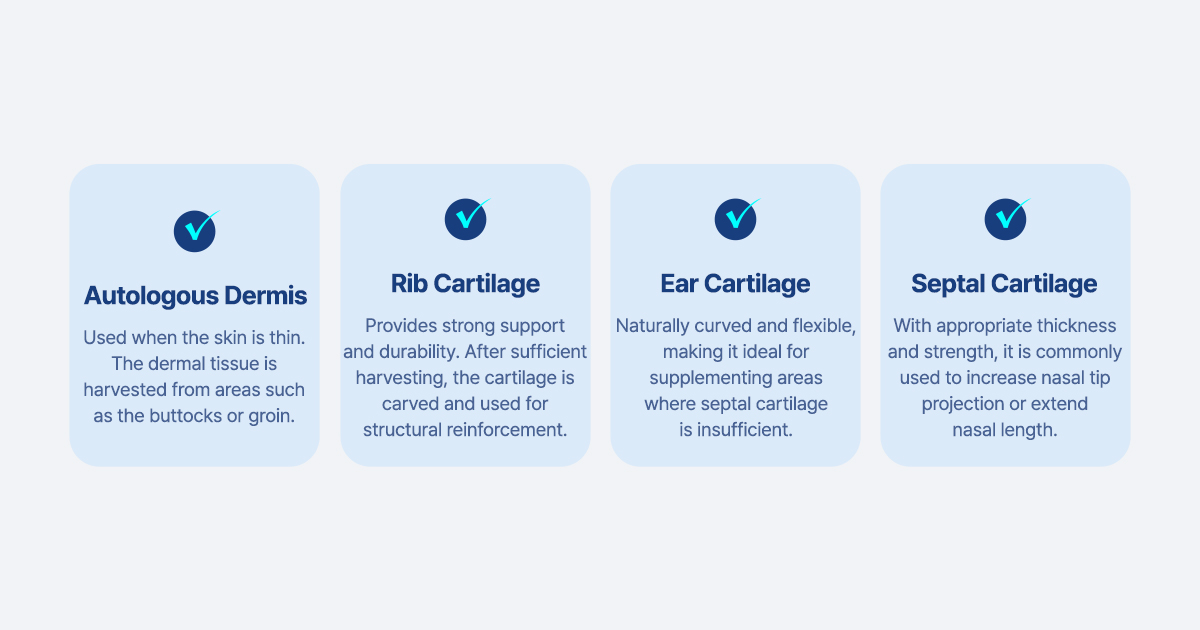 Autologous Dermis

Used when the skin is thin. The dermal tissue is harvested from areas such as the buttocks or groin.

Rib Cartilage

Provides strong support and durability. After sufficient harvesting, the cartilage is carved and used for structural reinforcement.

Ear Cartilage

Naturally curved and flexible, making it ideal for supplementing areas where septal cartilage is insufficient.

Septal Cartilage

With appropriate thickness and strength, it is commonly used to increase nasal tip projection or extend nasal length.